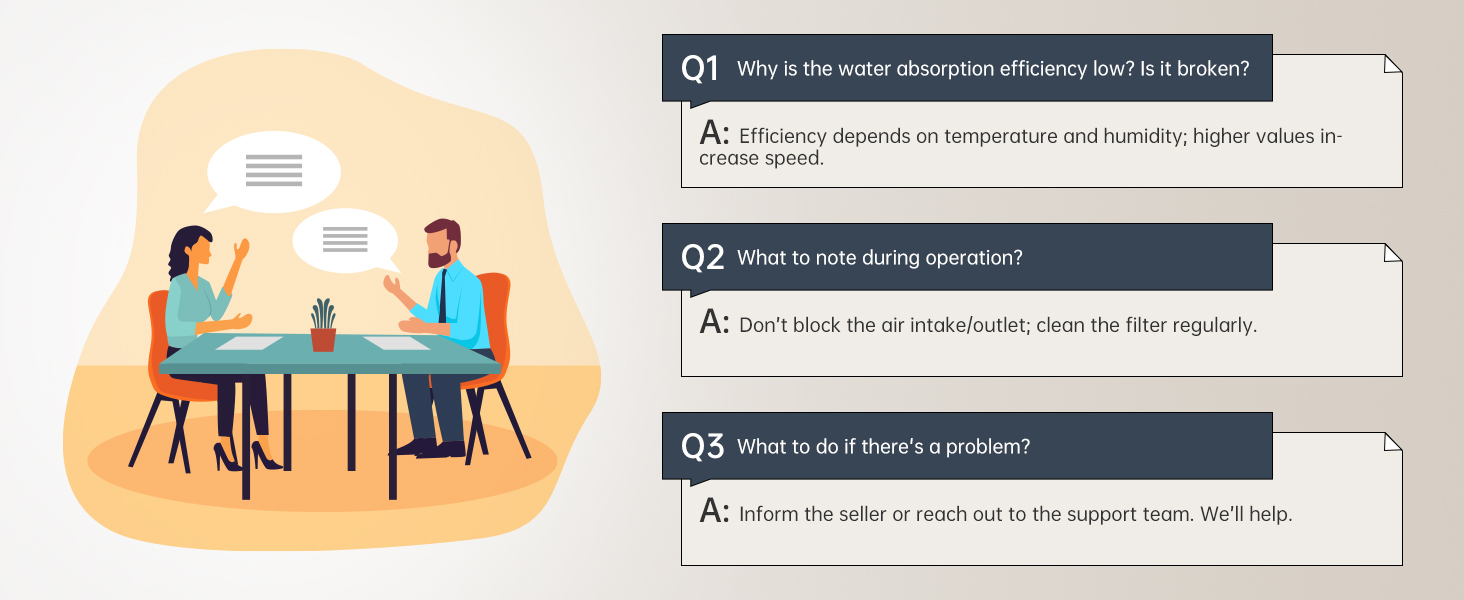 Q1 Why is the water absorption efficiency low? Is it broken?

A: Efficiency depends on temperature and humidity; higher values increase speed.

Q2 What to note during operation?

A: Don't block the air intake/outlet; clean the filter regularly.

Q3 What to do if there's a problem?

A: Inform the seller or reach out to the support team. We'll help.